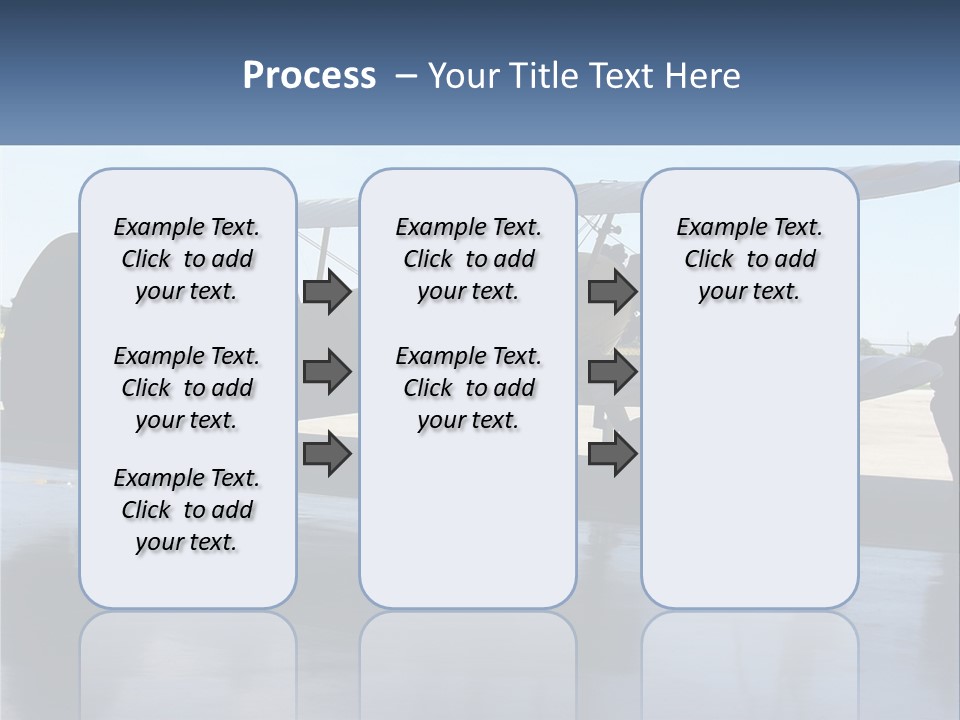 Process – Your Title Text Here

Example Text. Click to add your text.

Example Text. Click to add your text.

Example Text. Click to add your text.

Example Text. Click to add your text.

Example Text. Click to add your text.

Example Text. Click to add your text.